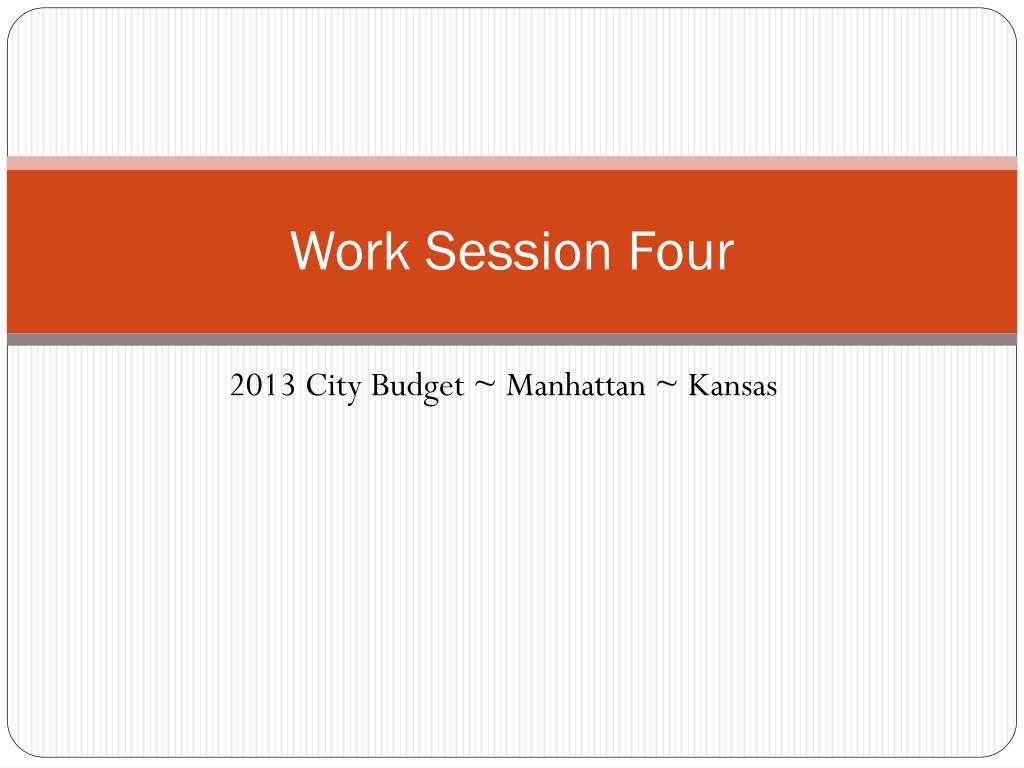 Work Session Four

2013 City Budget ~ Manhattan ~ Kansas